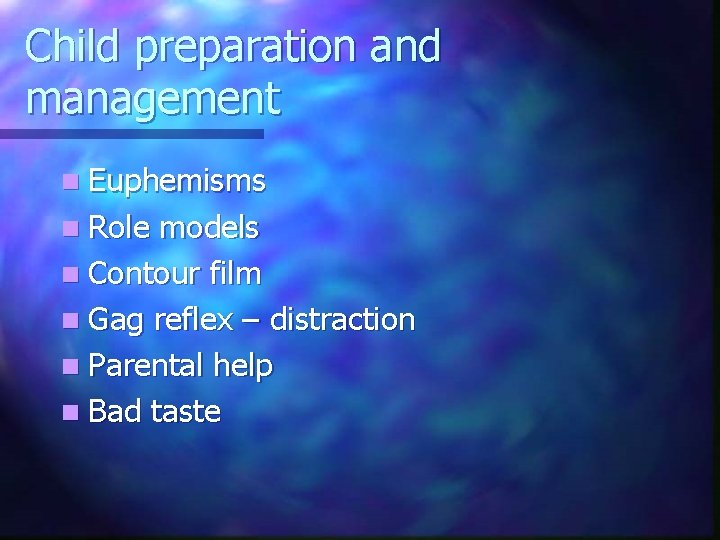 Child preparation and management

- Euphemisms
- Role models
- Contour film
- Gag reflex – distraction
- Parental help
- Bad taste